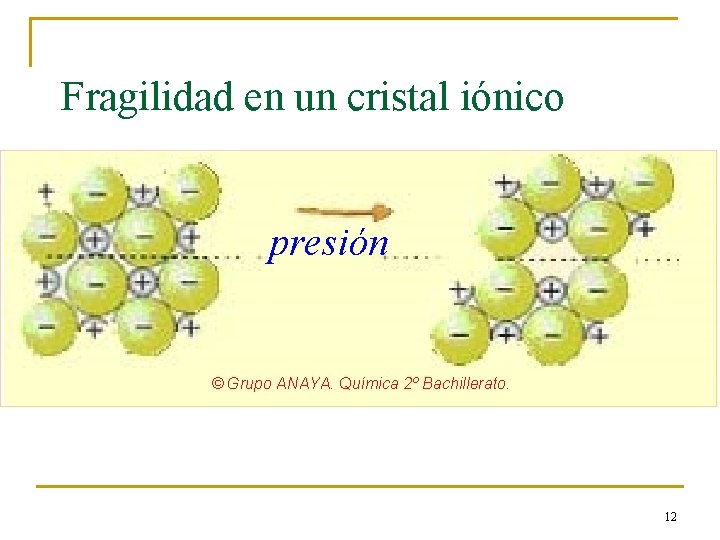 Fragilidad en un cristal iónico

presión

© Grupo ANAYA. Química 2º Bachillerato.

12